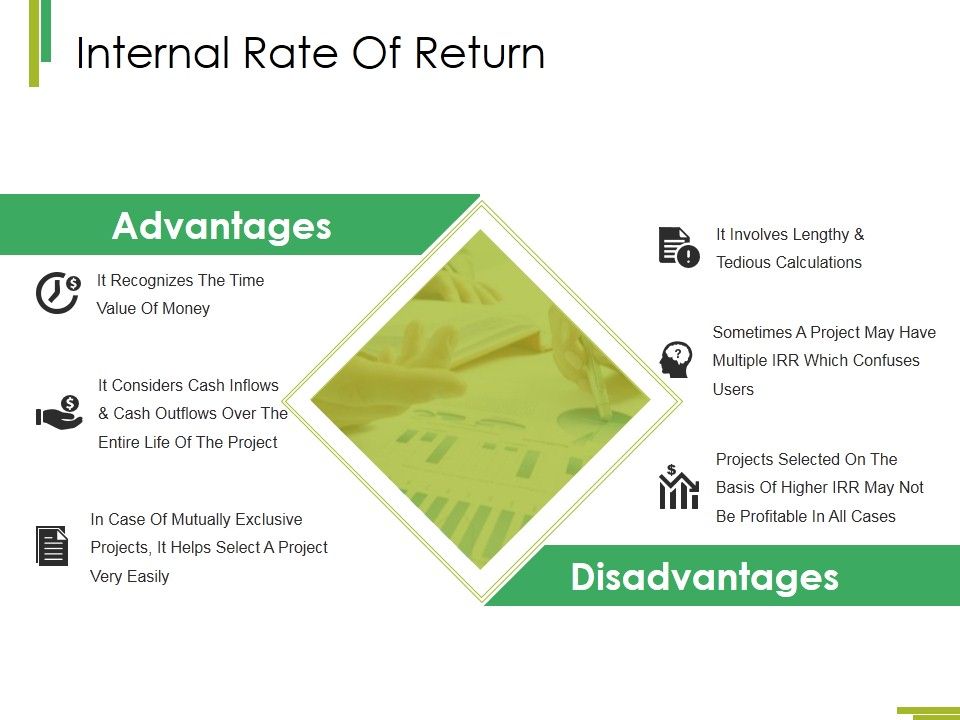 Internal Rate Of Return

Advantages

It Recognizes The Time Value Of Money

It Considers Cash Inflows & Cash Outflows Over The Entire Life Of The Project

In Case Of Mutually Exclusive Projects, It Helps Select A Project Very Easily

It Involves Lengthy & Tedious Calculations

Sometimes A Project May Have Multiple IRR Which Confuses Users

Projects Selected On The Basis Of Higher IRR May Not Be Profitable In All Cases

Disadvantages